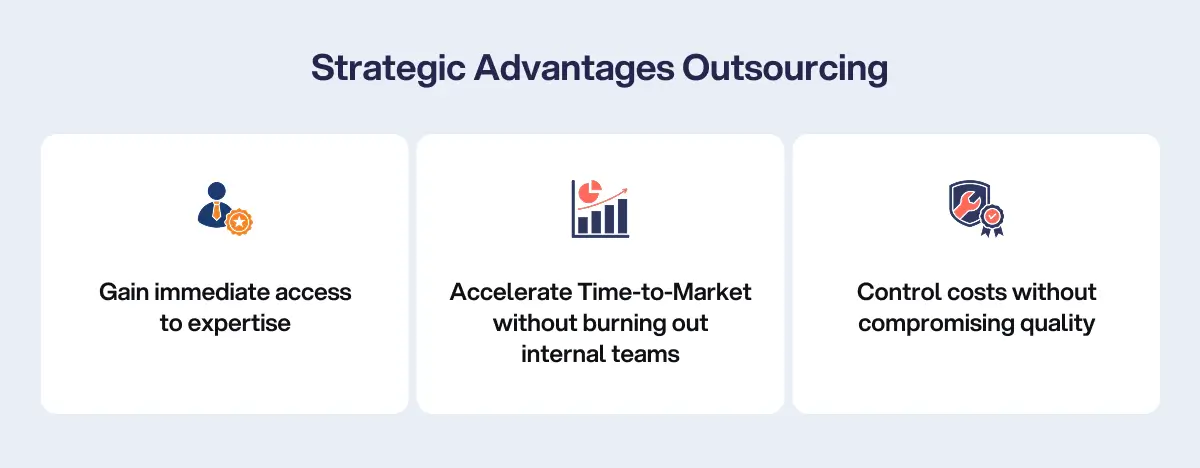 Strategic Advantages Outsourcing

Gain immediate access to expertise

Accelerate Time-to-Market without burning out internal teams

Control costs without compromising quality